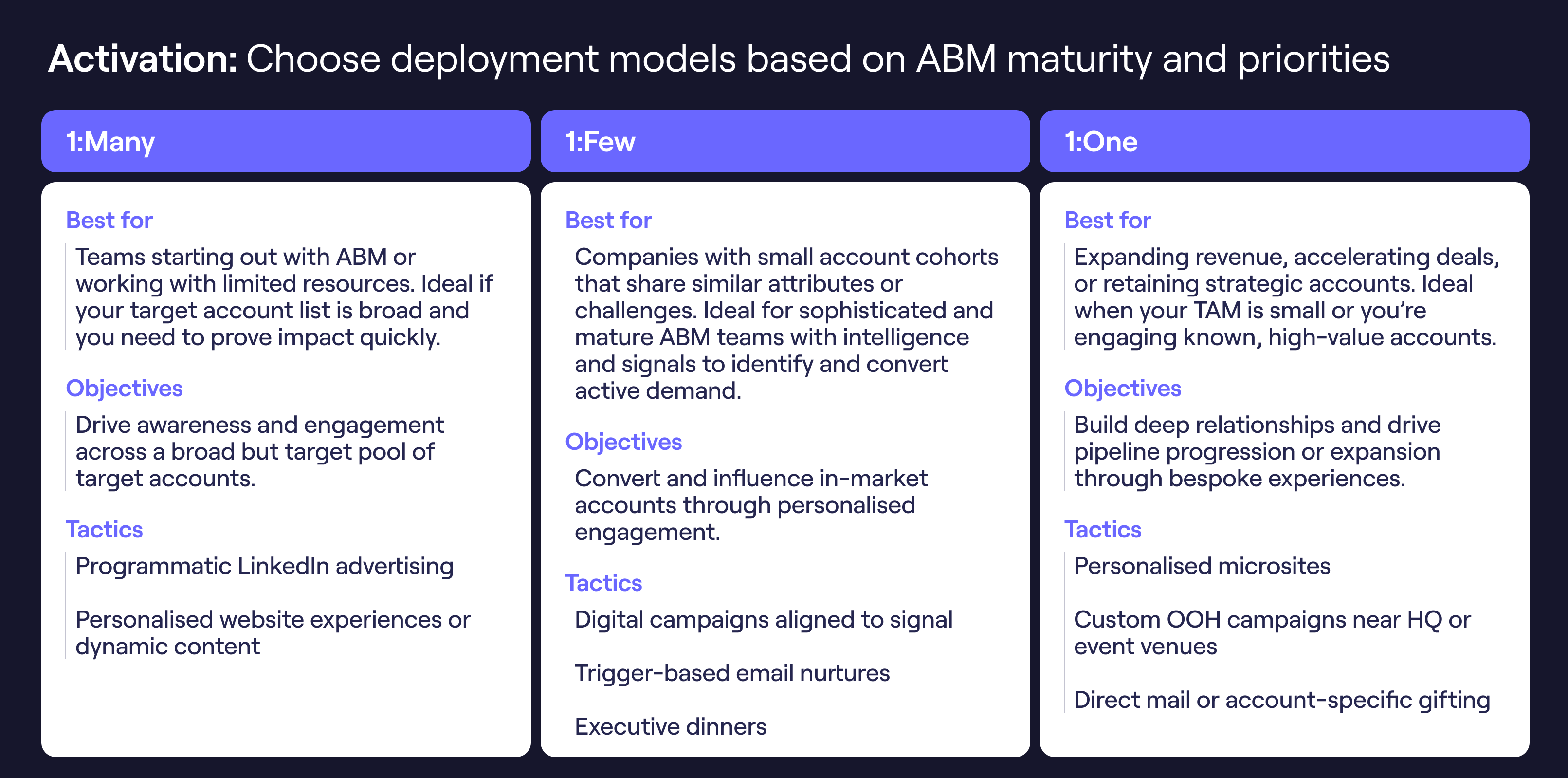 Activation: Choose deployment models based on ABM maturity and priorities

1:Many

Best for

Teams starting out with ABM or working with limited resources. Ideal if your target account list is broad and you need to prove impact quickly.

Objectives

Drive awareness and engagement across a broad but target pool of target accounts.

Tactics

Programmatic LinkedIn advertising

Personalised website experiences or dynamic content

1:Few

Best for

Companies with small account cohorts that share similar attributes or challenges. Ideal for sophisticated and mature ABM teams with intelligence and signals to identify and convert active demand.

Objectives

Convert and influence in-market accounts through personalised engagement.

Tactics

Digital campaigns aligned to signal

Trigger-based email nurtures

Executive dinners

1:One

Best for

Expanding revenue, accelerating deals, or retaining strategic accounts. Ideal when your TAM is small or you're engaging known, high-value accounts.

Objectives

Build deep relationships and drive pipeline progression or expansion through bespoke experiences.

Tactics

Personalised microsites

Custom OOH campaigns near HQ or event venues

Direct mail or account-specific gifting